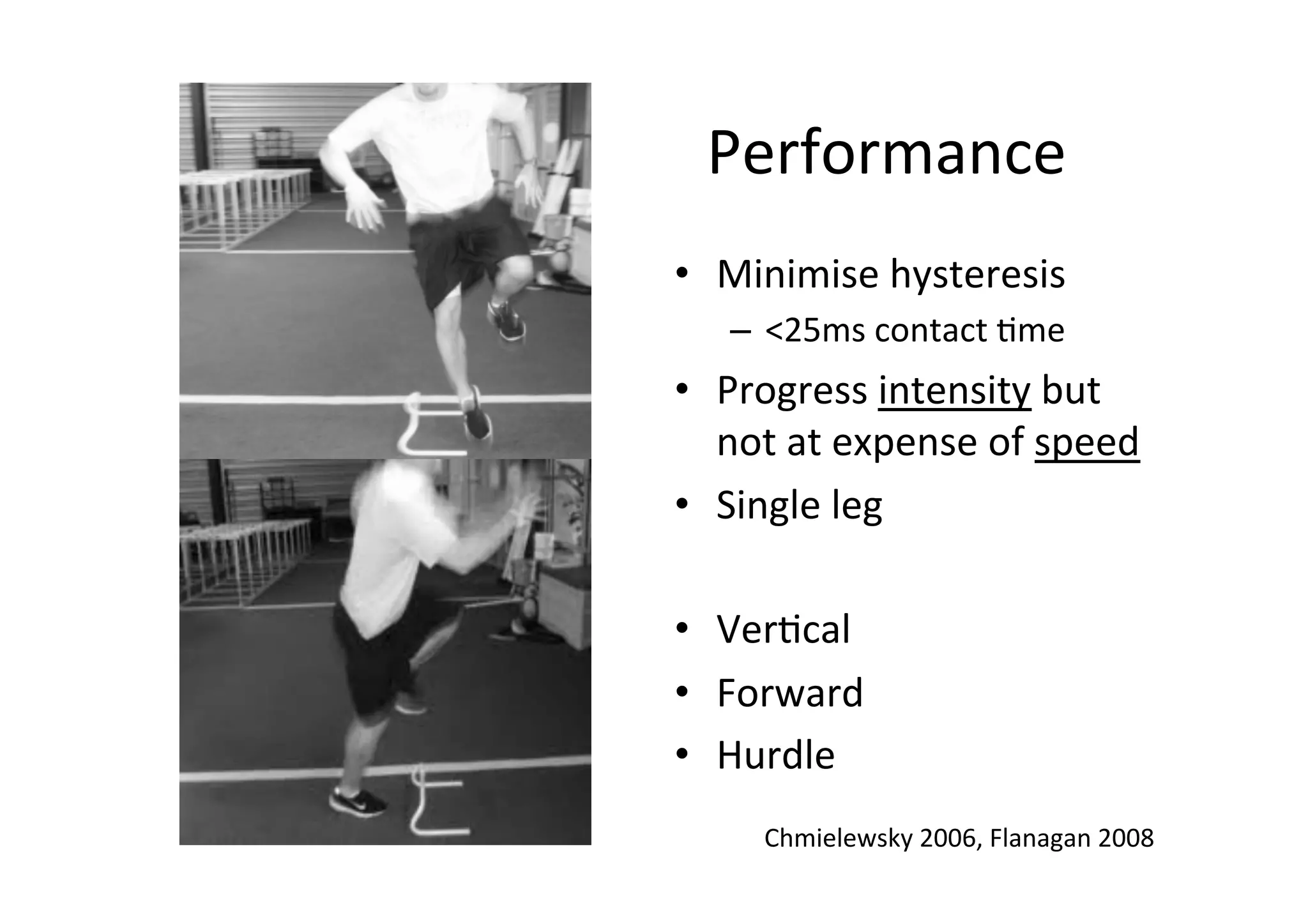 Performance

• Minimise hysteresis
  – <25ms contact time
• Progress intensity but not at expense of speed
• Single leg

• Vertical
• Forward
• Hurdle

Chmielewsky 2006, Flanagan 2008